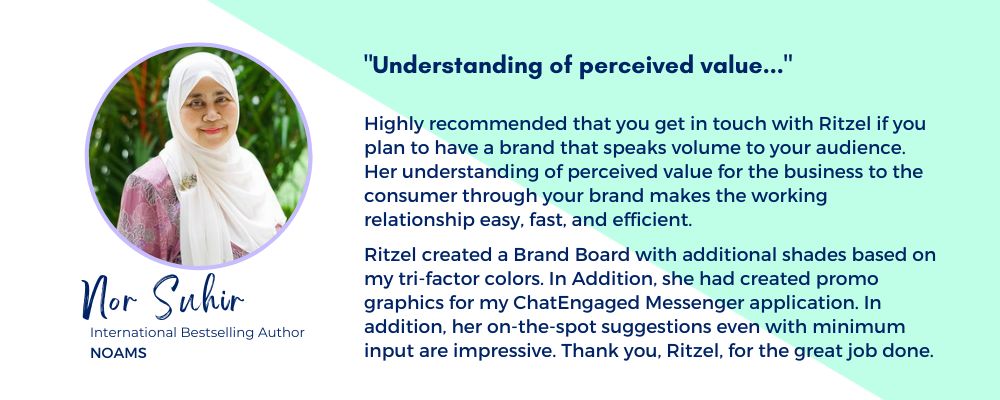 Nor Suhir
International Bestselling Author
NOAMS

"Understanding of perceived value..."

Highly recommended that you get in touch with Ritzel if you plan to have a brand that speaks volume to your audience. Her understanding of perceived value for the business to the consumer through your brand makes the working relationship easy, fast, and efficient.

Ritzel created a Brand Board with additional shades based on my tri-factor colors. In Addition, she had created promo graphics for my ChatEngaged Messenger application. In addition, her on-the-spot suggestions even with minimum input are impressive. Thank you, Ritzel, for the great job done.